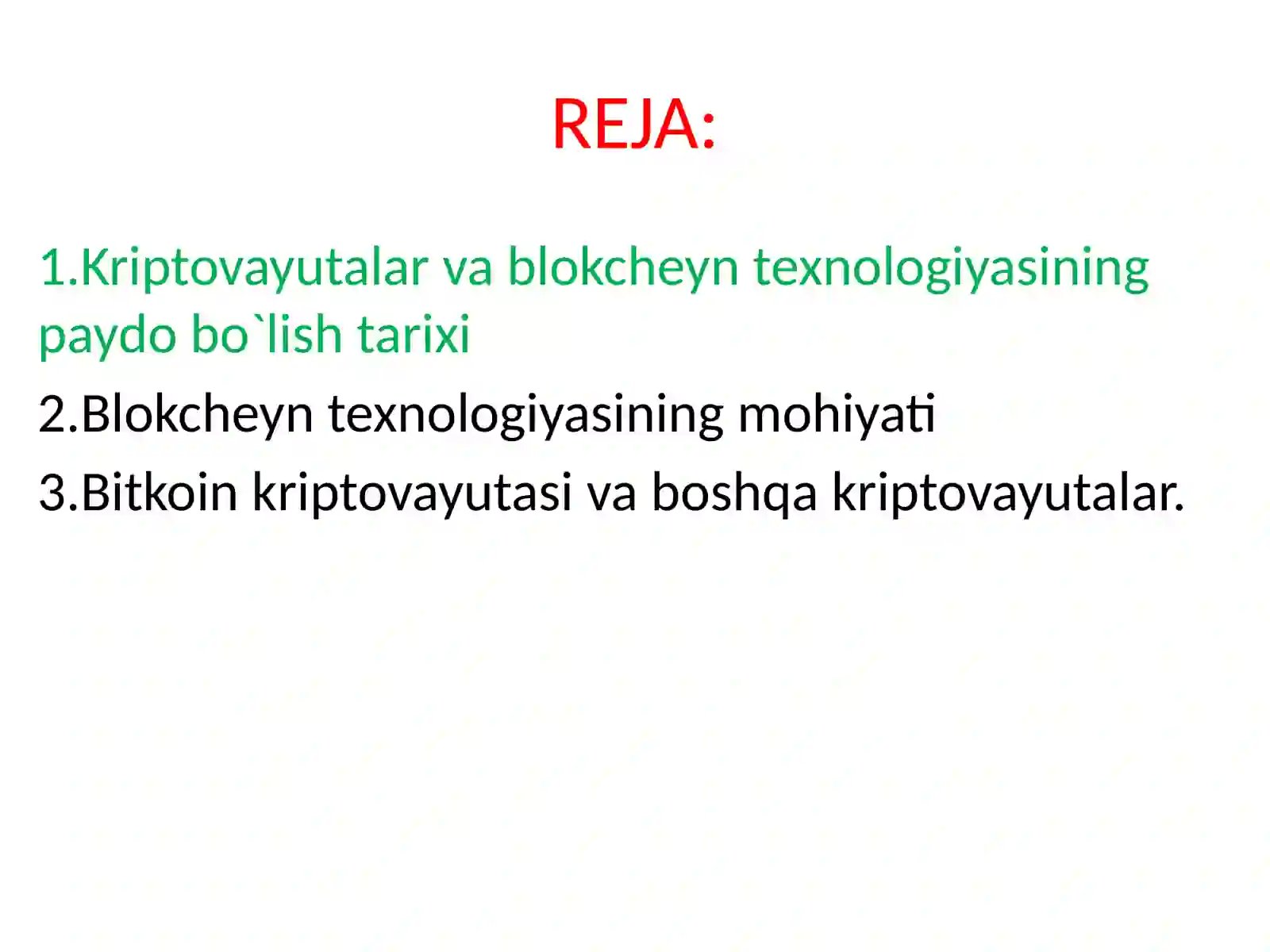 REJA:

1.Kriptovayutalar va blokcheyn texnologiyasining paydo bo`lish tarixi

2.Blokcheyn texnologiyasining mohiyati

3.Bitkoin kriptovayutasi va boshqa kriptovayutalar.